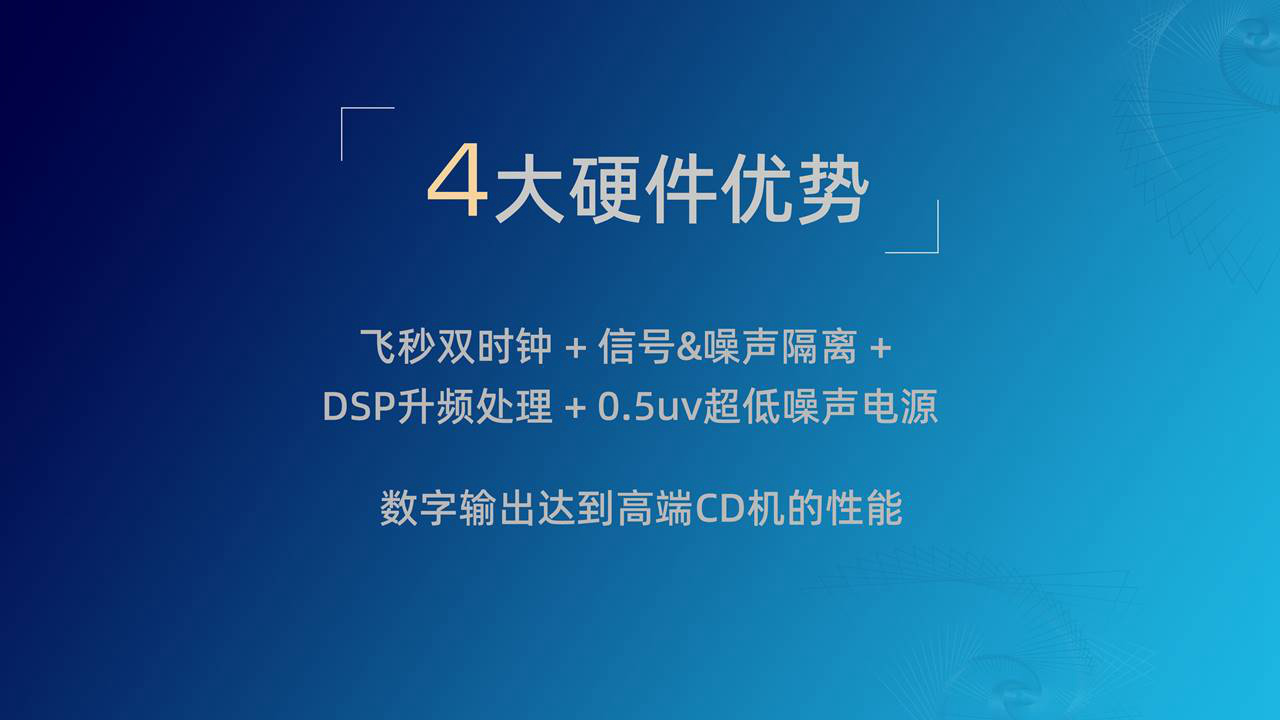 4大硬件优势

飞秒双时钟 + 信号&噪声隔离 +
DSP升频处理 + 0.5uv超低噪声电源

数字输出达到高端CD机的性能